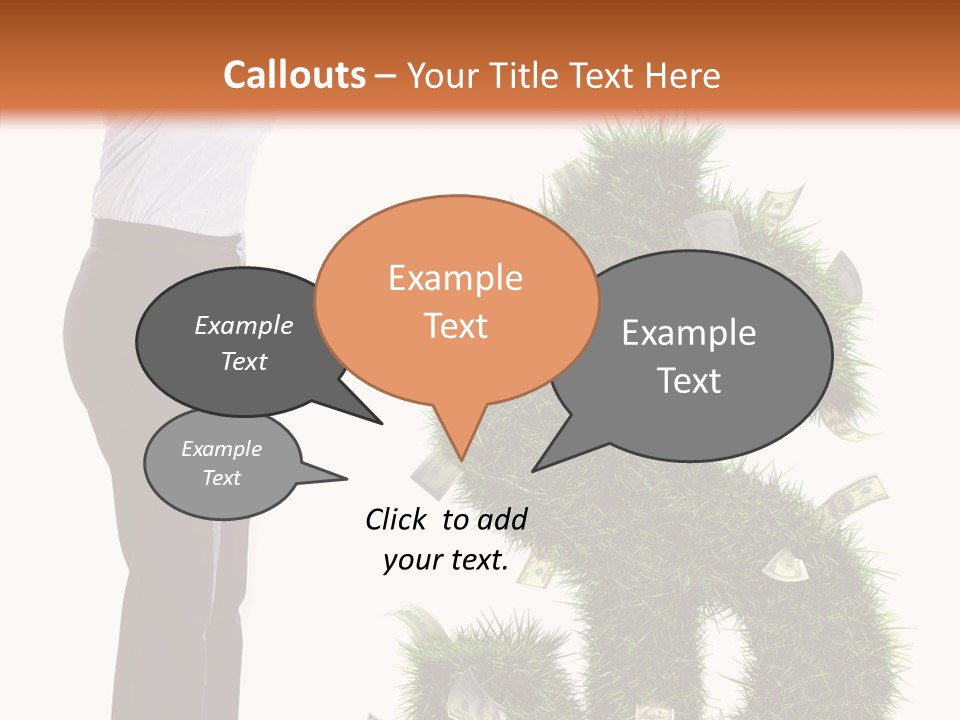 Callouts – Your Title Text Here

Example Text

Example Text

Example Text

Example Text

Click to add your text.